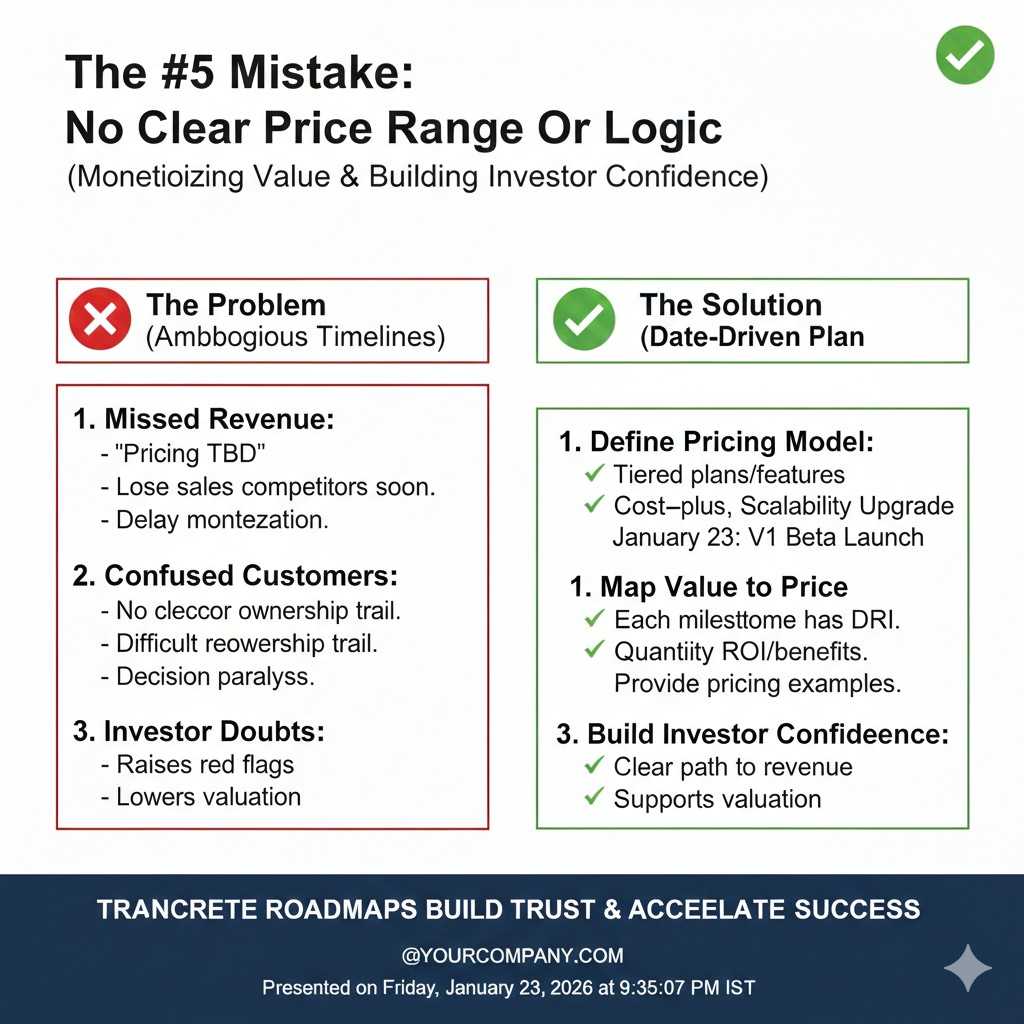 The #5 Mistake:
No Clear Price Range Or Logic
(Monetioizing Value & Building Investor Confidence)

The Problem
(Ambbogious Timelines)

1. Missed Revenue:
- "Pricing TBD"
- Lose sales competitors soon.
- Delay montezation.

2. Confused Customers:
- No cleccor ownership trail.
- Difficult reowership trail.
- Decision paralyss.

3. Investor Doubts:
- Raises red flags
- Lowers valuation

The Solution
(Date-Driven Plan

1. Define Pricing Model:
✓ Tiered plans/features
✓ Cost–plus, Scalability Upgrade
January 23: V1 Beta Launch

1. Map Value to Price
✓ Each milesttome has DRI.
✓ Quantiity ROI/benefits.
Provide pricing examples.

3. Build Investor Confideence:
✓ Clear path to revenue
✓ Supports valuation

TRANCRETE ROADMAPS BUILD TRUST & ACCEELATE SUCCESS

@YOURCOMPANY.COM

Presented on Friday, January 23, 2026 at 9:35:07 PM IST